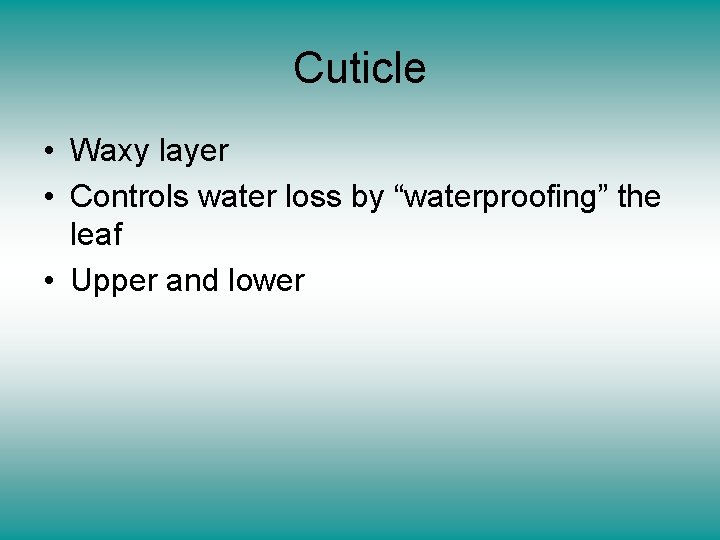 Cuticle

• Waxy layer
• Controls water loss by “waterproofing” the leaf
• Upper and lower